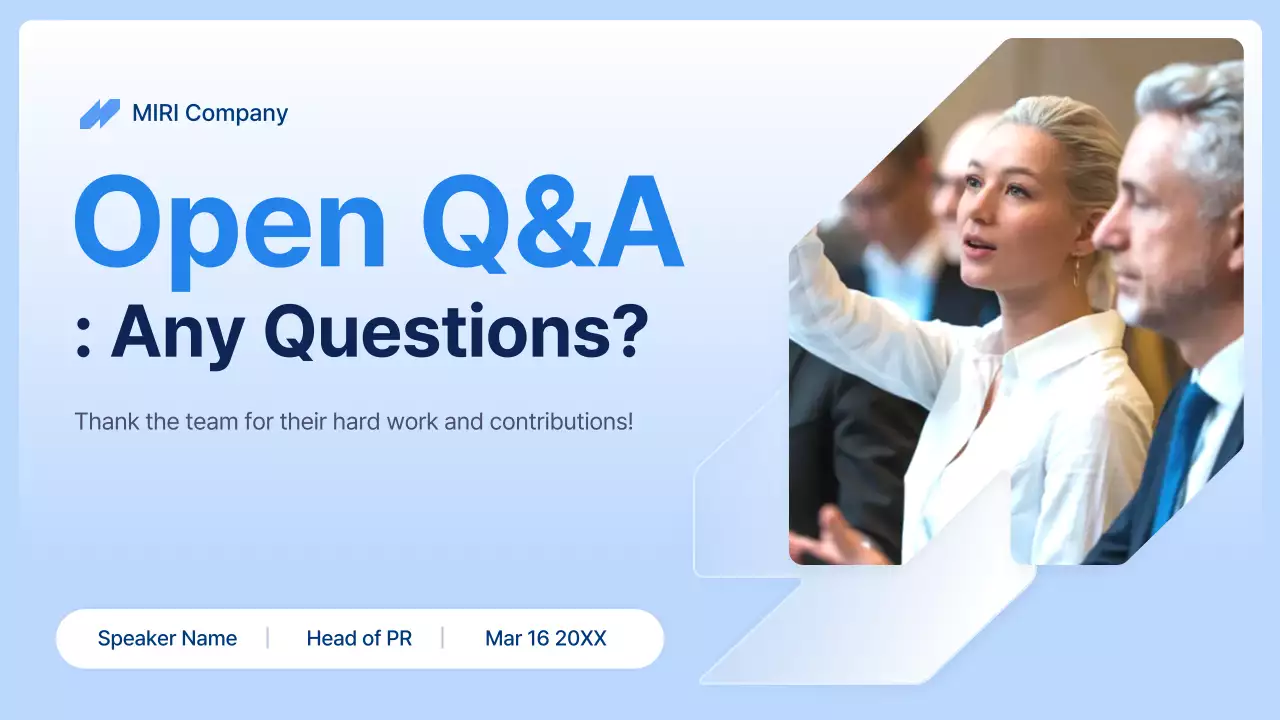 MIRI Company

Open Q&A
: Any Questions?

Thank the team for their hard work and contributions!

Speaker Name | Head of PR | Mar 16 20XX